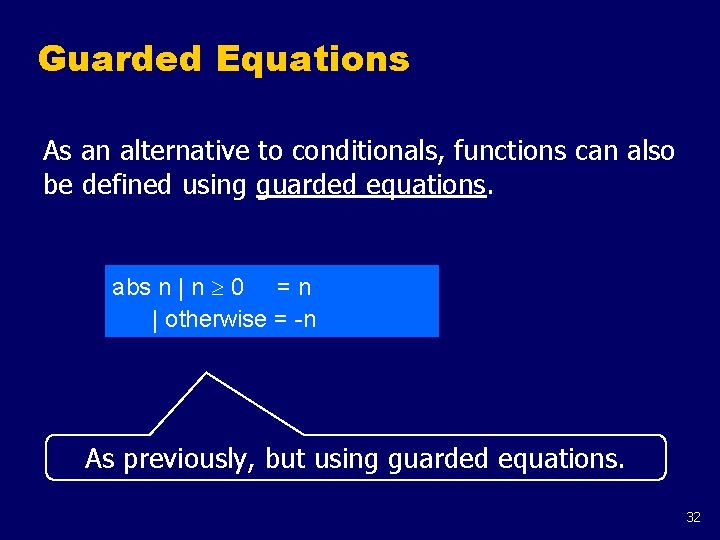 Guarded Equations

As an alternative to conditionals, functions can also be defined using guarded equations.

abs n | n $\geq$ 0 = n
| otherwise = -n

As previously, but using guarded equations.

32